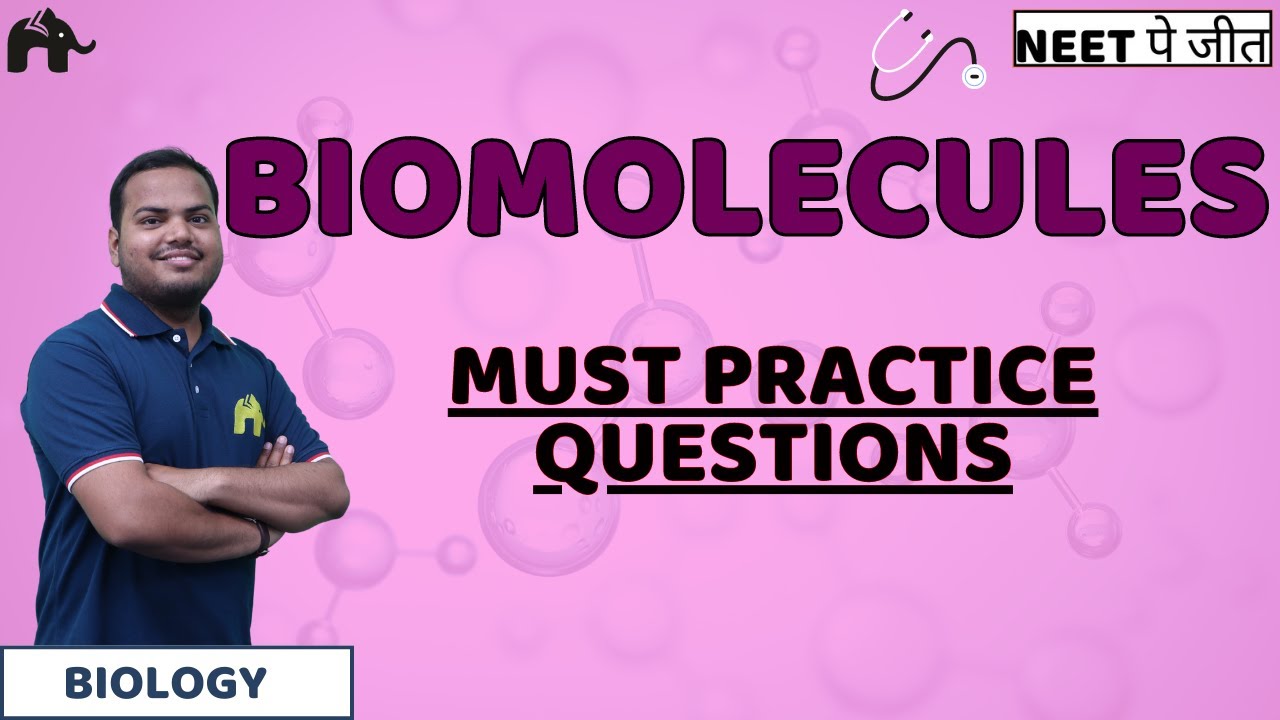 NEET पे जीत

BIOMOLECULES

MUST PRACTICE QUESTIONS

BIOLOGY